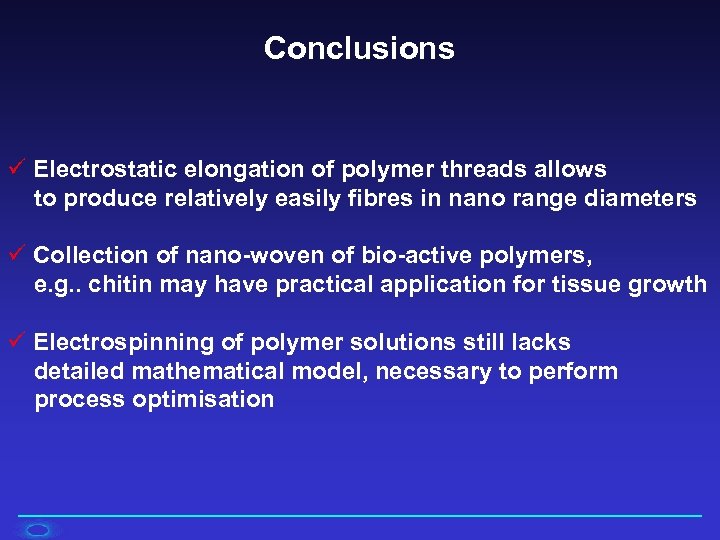 Conclusions

✓ Electrostatic elongation of polymer threads allows to produce relatively easily fibres in nano range diameters

✓ Collection of nano-woven of bio-active polymers, e.g.. chitin may have practical application for tissue growth

✓ Electrospinning of polymer solutions still lacks detailed mathematical model, necessary to perform process optimisation